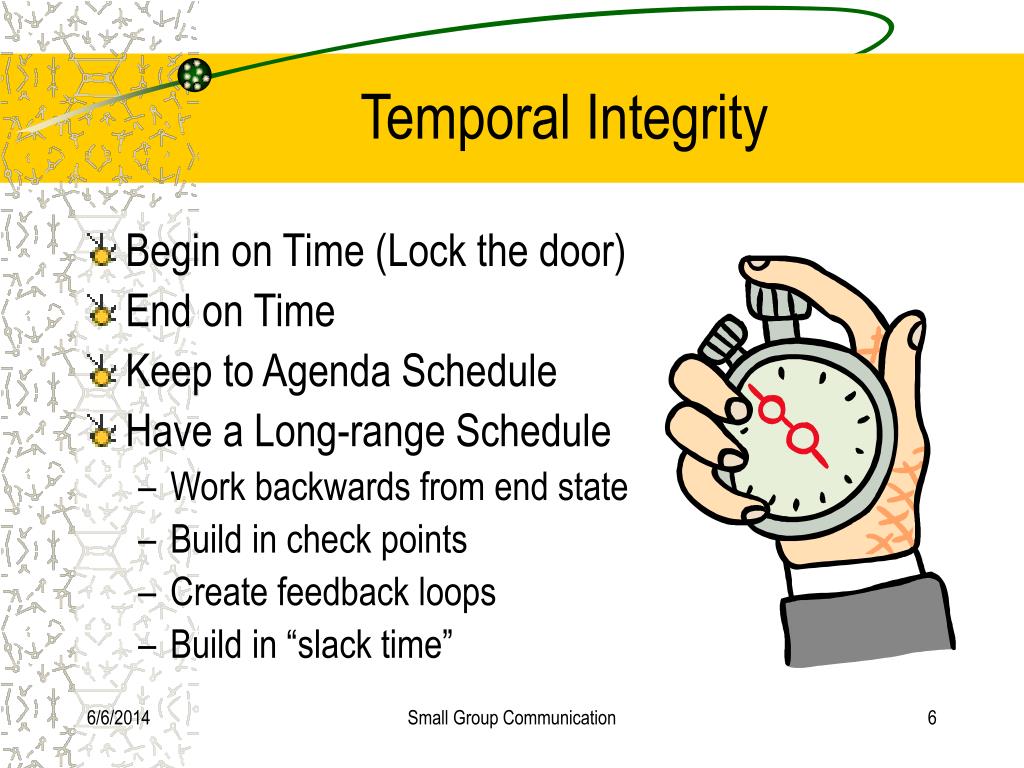 Temporal Integrity

Begin on Time (Lock the door)
End on Time
Keep to Agenda Schedule
Have a Long-range Schedule
– Work backwards from end state
– Build in check points
– Create feedback loops
– Build in “slack time”

6/6/2014
Small Group Communication
6